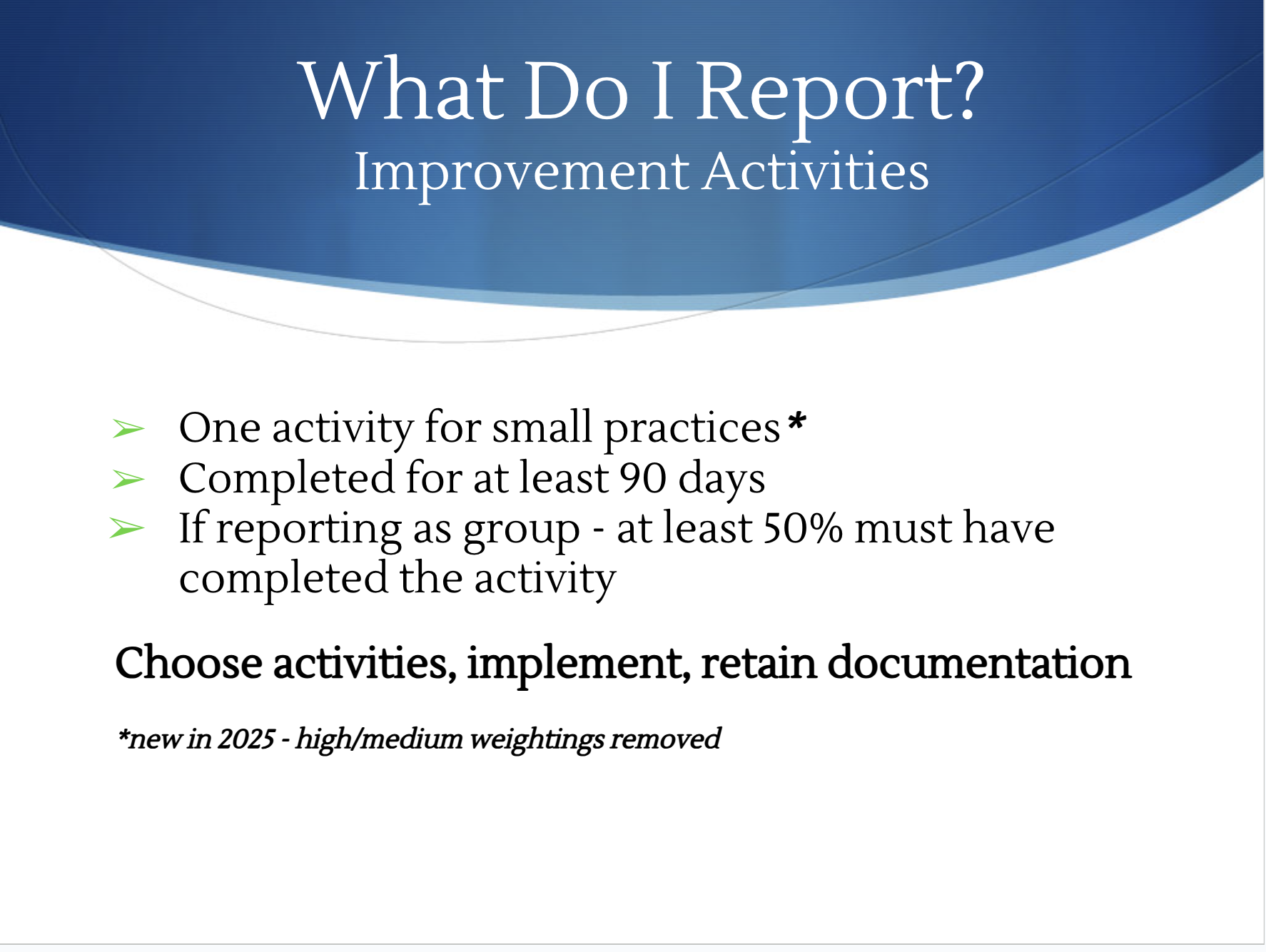 What Do I Report?
Improvement Activities

➢ One activity for small practices*
➢ Completed for at least 90 days
➢ If reporting as group - at least 50% must have completed the activity

Choose activities, implement, retain documentation

*new in 2025 - high/medium weightings removed